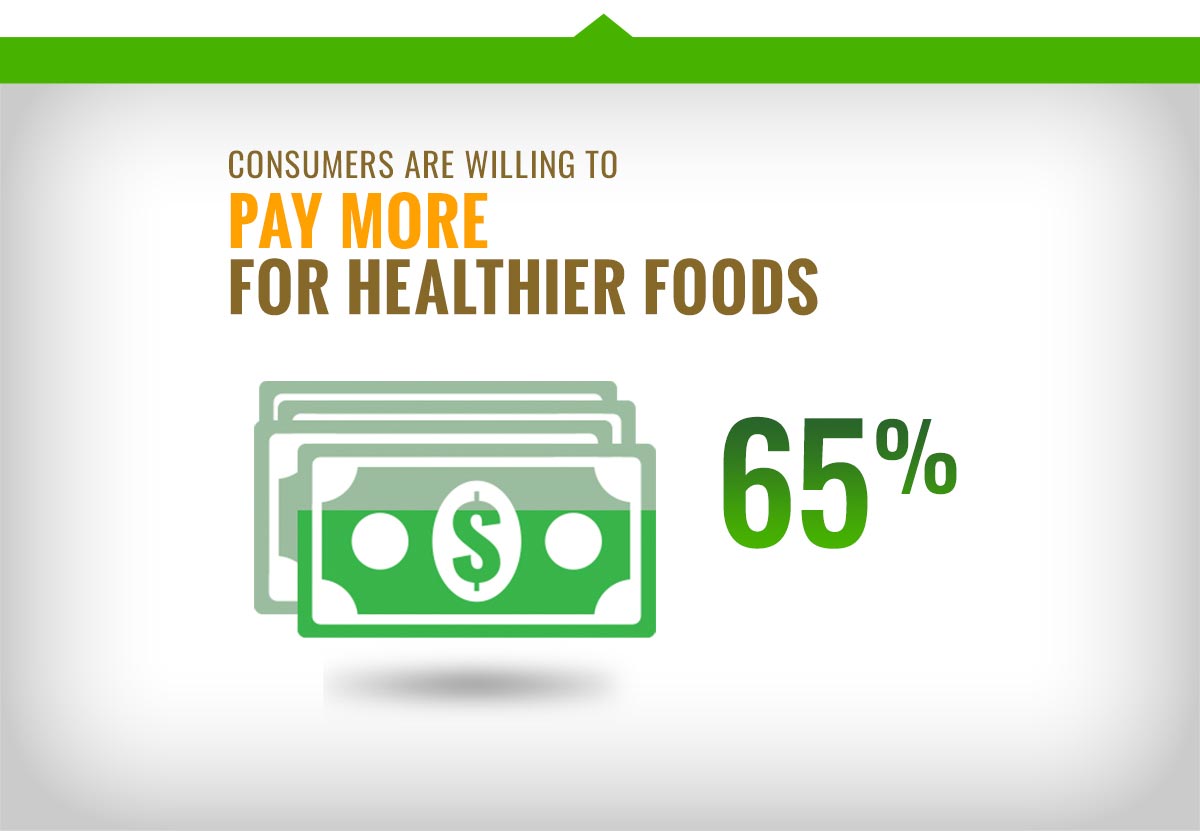 CONSUMERS ARE WILLING TO
PAY MORE
FOR HEALTHIER FOODS

$

65%